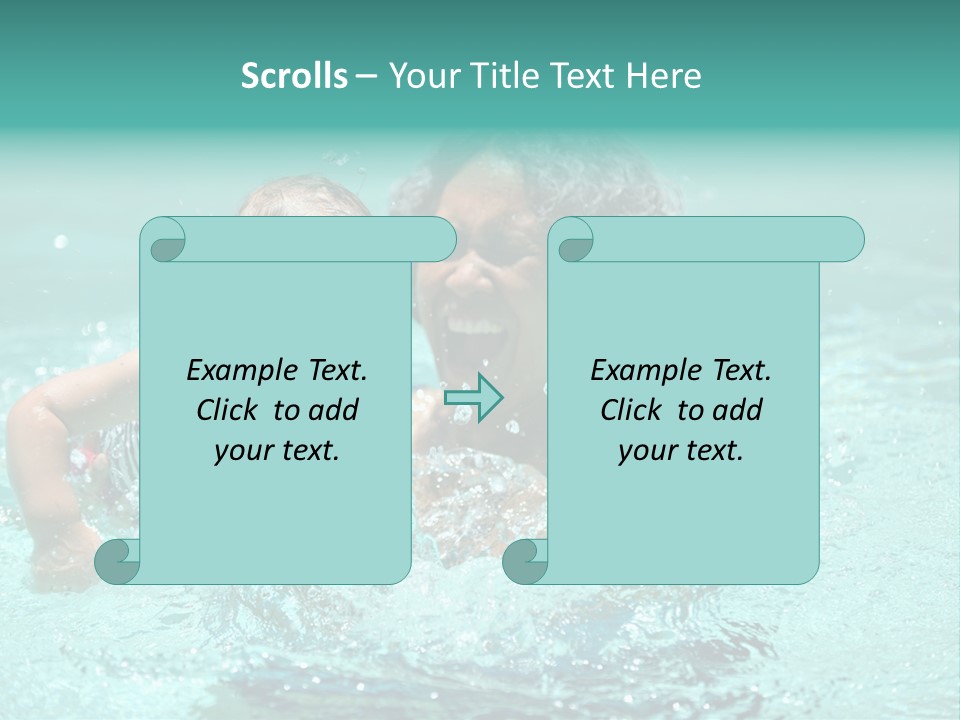 Scrolls – Your Title Text Here

Example Text. Click to add your text.

Example Text. Click to add your text.